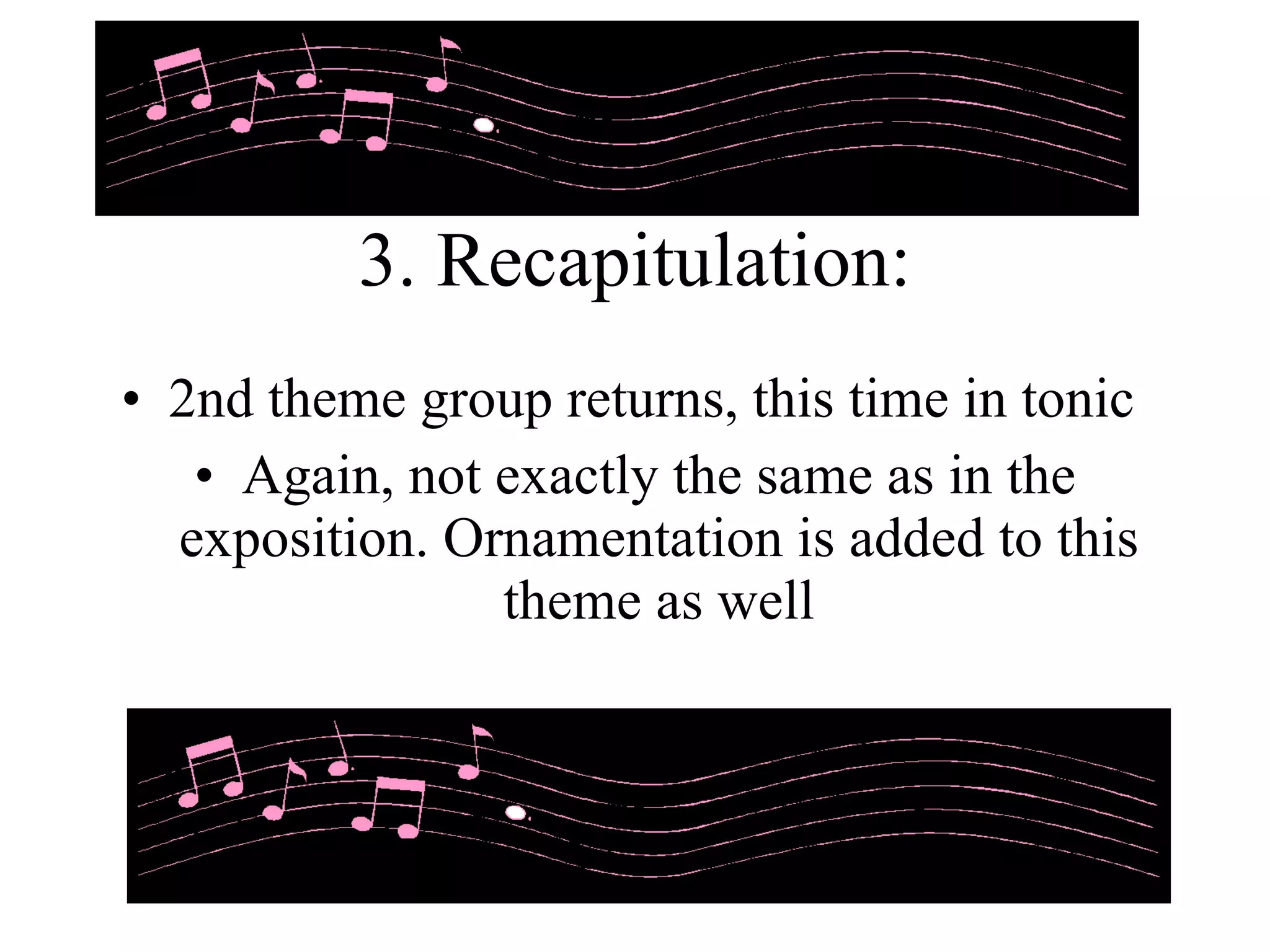 3. Recapitulation:

• 2nd theme group returns, this time in tonic

• Again, not exactly the same as in the exposition. Ornamentation is added to this theme as well